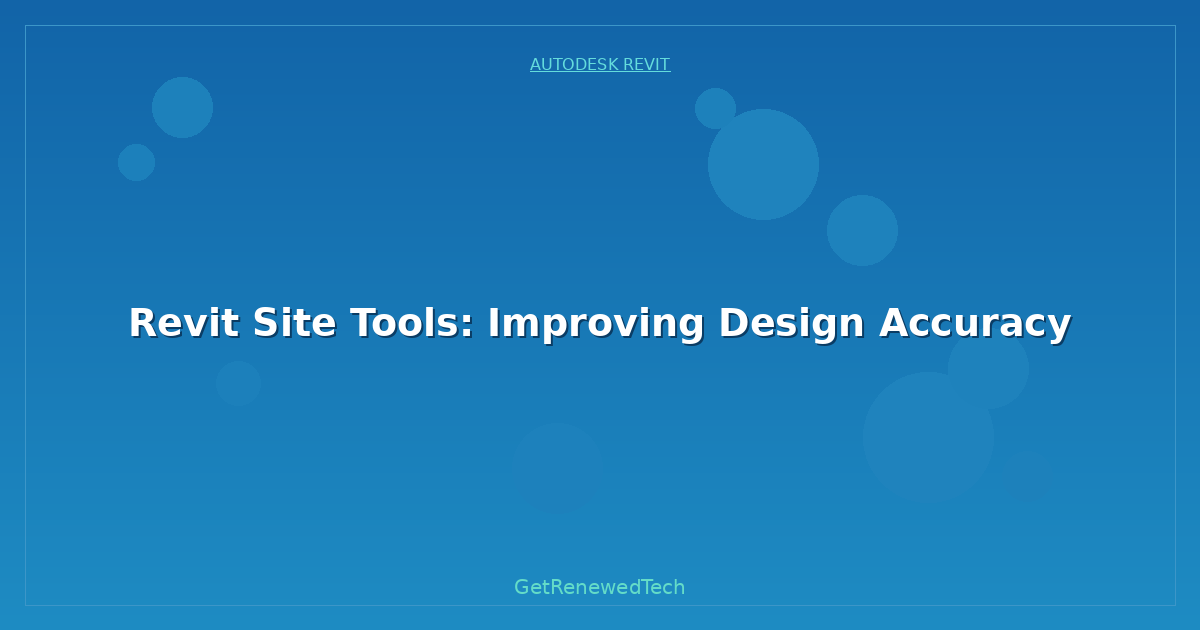 AUTODESK REVIT

Revit Site Tools: Improving Design Accuracy

GetRenewedTech